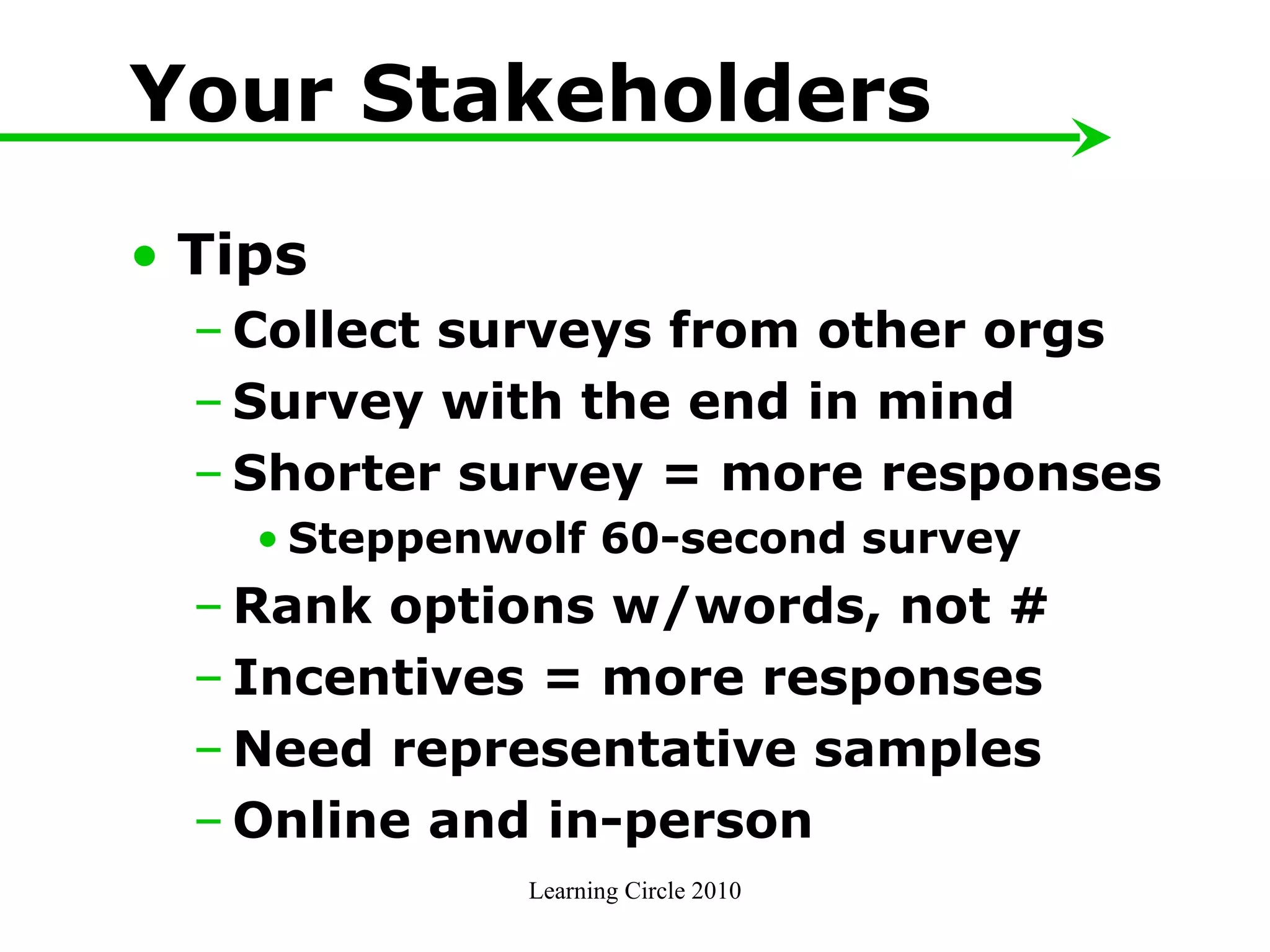 Your Stakeholders

• Tips

– Collect surveys from other orgs

– Survey with the end in mind

– Shorter survey = more responses

• Steppenwolf 60-second survey

– Rank options w/words, not #

– Incentives = more responses

– Need representative samples

– Online and in-person

Learning Circle 2010